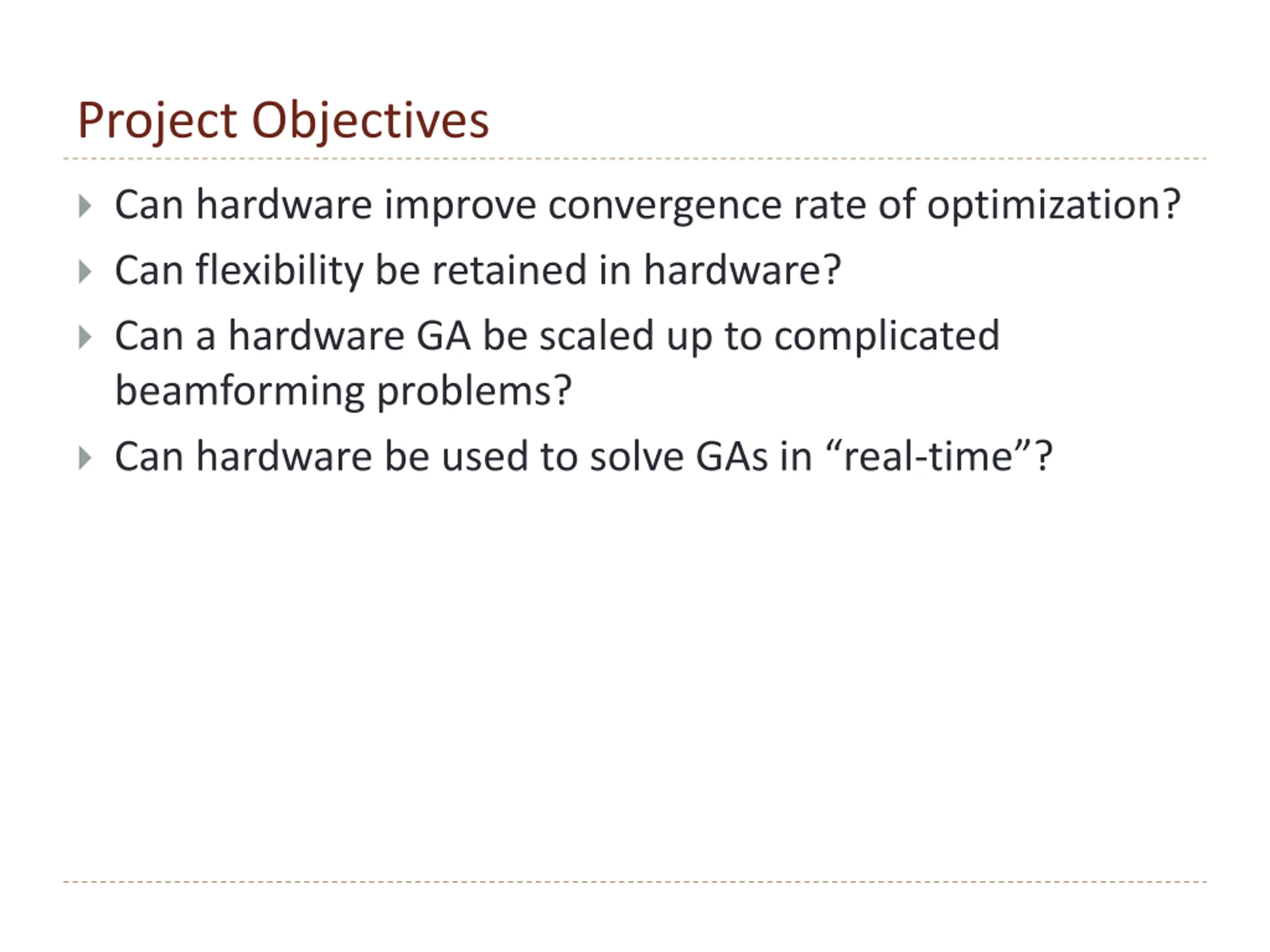 Project Objectives

Can hardware improve convergence rate of optimization?

Can flexibility be retained in hardware?

Can a hardware GA be scaled up to complicated beamforming problems?

Can hardware be used to solve GAs in “real-time”?